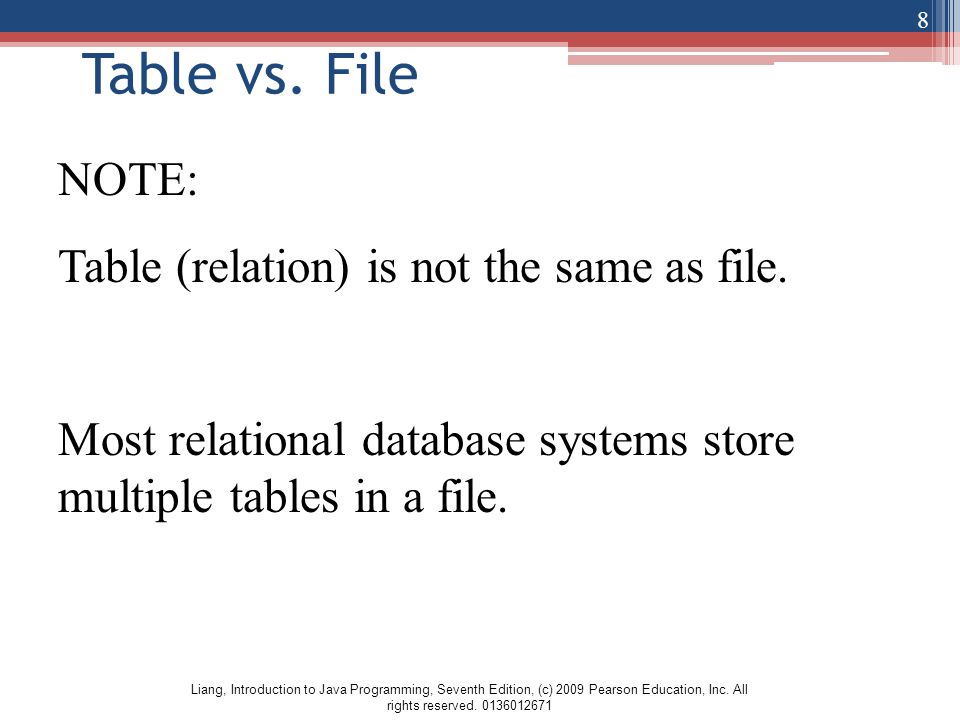 8

Table vs. File

NOTE:

Table (relation) is not the same as file.

Most relational database systems store multiple tables in a file.

Liang, Introduction to Java Programming, Seventh Edition, (c) 2009 Pearson Education, Inc. All rights reserved. 0136012671